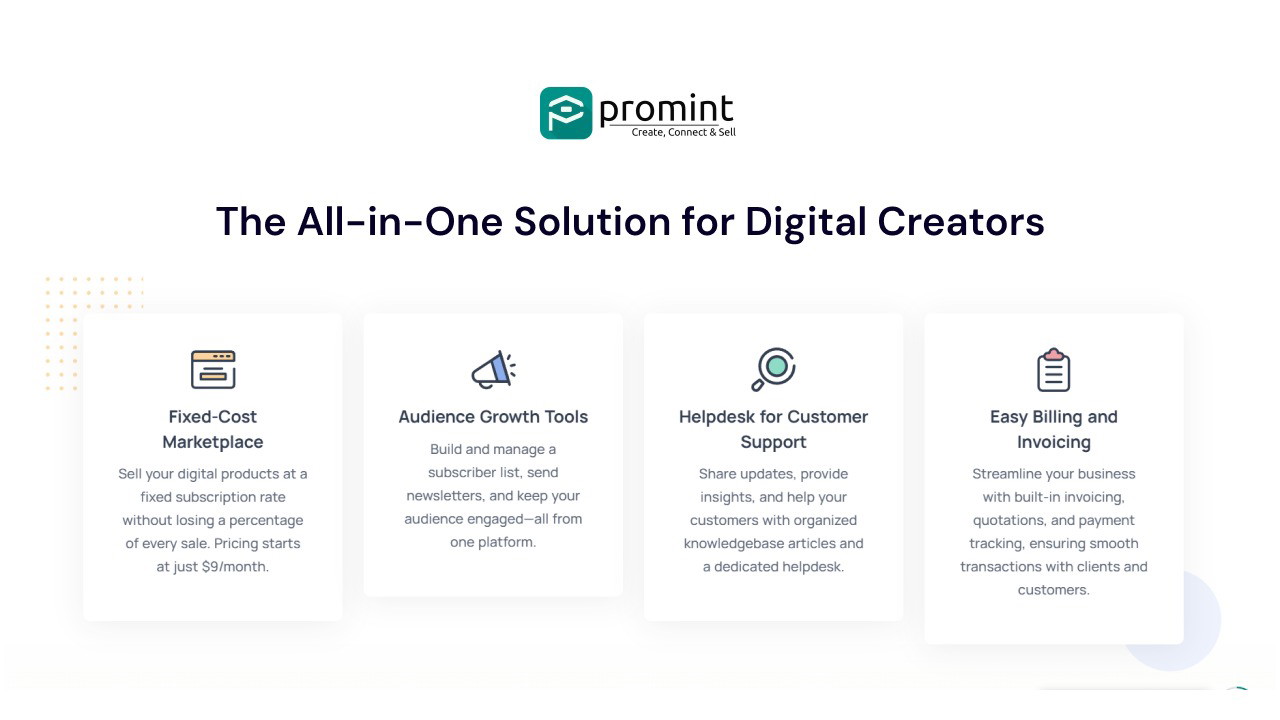 promint
Create, Connect & Sell

The All-in-One Solution for Digital Creators

Fixed-Cost Marketplace

Sell your digital products at a fixed subscription rate without losing a percentage of every sale. Pricing starts at just $9/month.

Audience Growth Tools

Build and manage a subscriber list, send newsletters, and keep your audience engaged—all from one platform.

Helpdesk for Customer Support

Share updates, provide insights, and help your customers with organized knowledgebase articles and a dedicated helpdesk.

Easy Billing and Invoicing

Streamline your business with built-in invoicing, quotations, and payment tracking, ensuring smooth transactions with clients and customers.